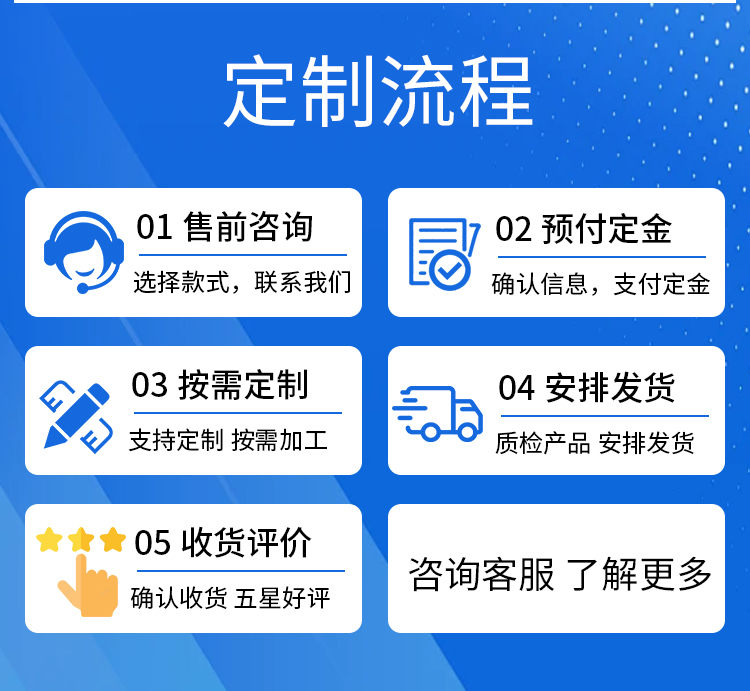 定制流程

01 售前咨询
选择款式，联系我们

02 预付定金
确认信息，支付定金

03 按需定制
支持定制 按需加工

04 安排发货
质检产品 安排发货

05 收货评价
确认收货 五星好评

咨询客服 了解更多